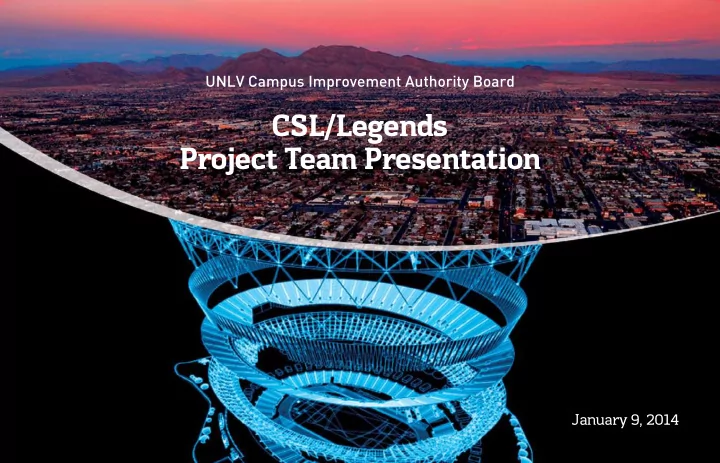 UNLV Campus Improvement Authority Board

CSL/Legends
Project Team Presentation

January 9, 2014